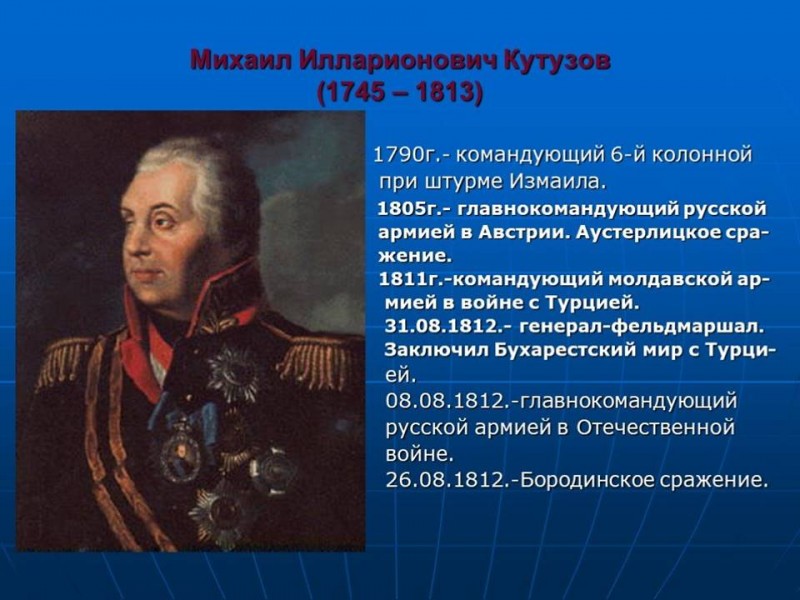 Михаил Илларионович Кутузов
(1745 – 1813)

1790г.- командующий 6-й колонной при штурме Измаила.

1805г.- главнокомандующий русской армией в Австрии. Аустерлицкое сражение.

1811г.-командующий молдавской армией в войне с Турцией.

31.08.1812.- генерал-фельдмаршал. Заключил Бухарестский мир с Турцией.

08.08.1812.-главнокомандующий русской армией в Отечественной войне.

26.08.1812.-Бородинское сражение.